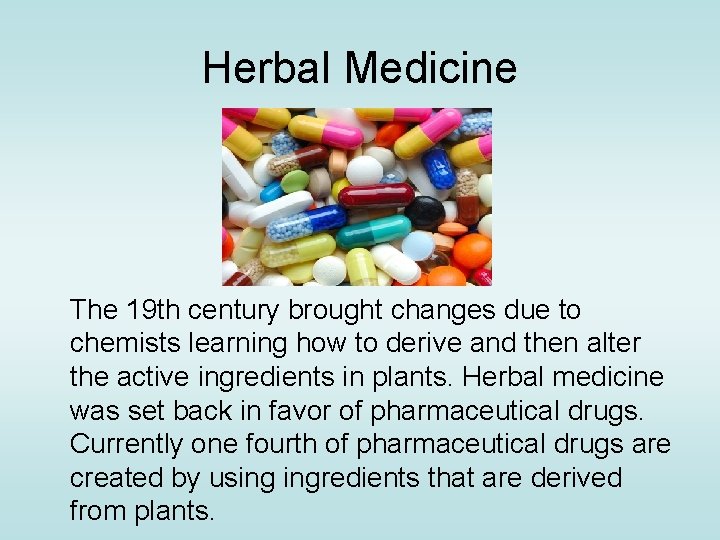 Herbal Medicine

The 19th century brought changes due to chemists learning how to derive and then alter the active ingredients in plants. Herbal medicine was set back in favor of pharmaceutical drugs. Currently one fourth of pharmaceutical drugs are created by using ingredients that are derived from plants.